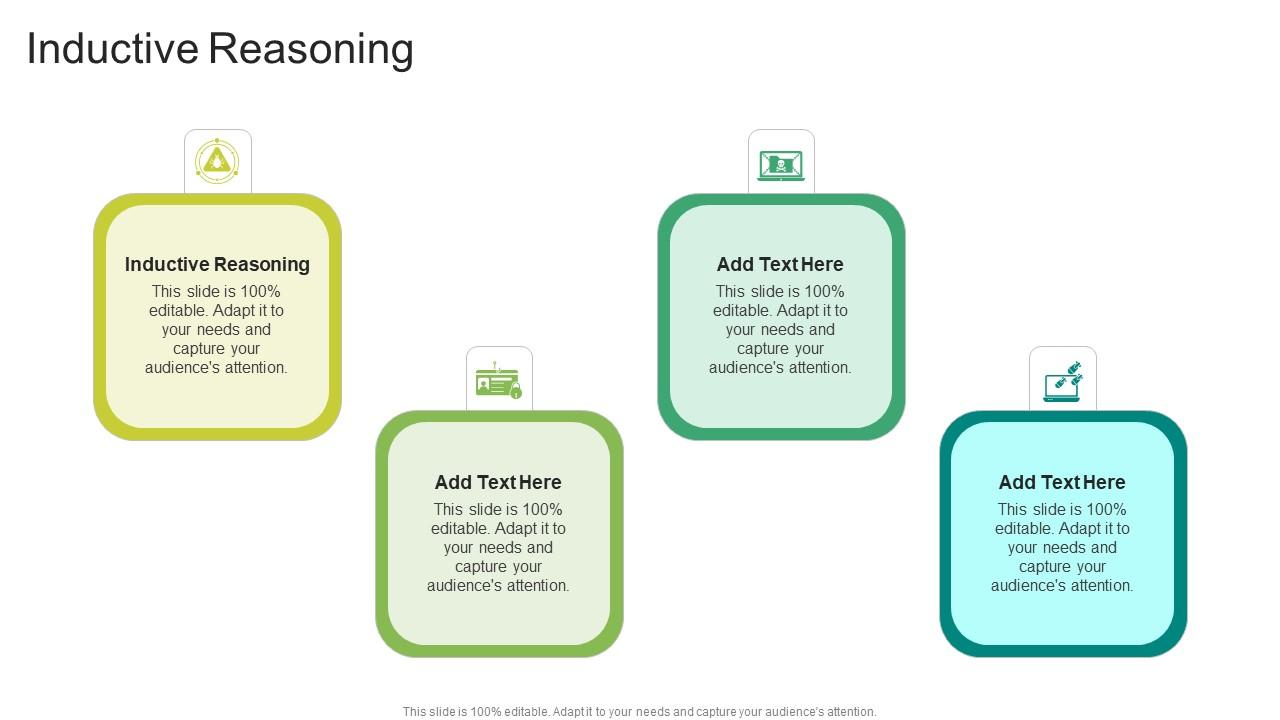 Inductive Reasoning

Inductive Reasoning
This slide is 100% editable. Adapt it to your needs and capture your audience's attention.

Add Text Here
This slide is 100% editable. Adapt it to your needs and capture your audience's attention.

Add Text Here
This slide is 100% editable. Adapt it to your needs and capture your audience's attention.

Add Text Here
This slide is 100% editable. Adapt it to your needs and capture your audience's attention.

This slide is 100% editable. Adapt it to your needs and capture your audience's attention.